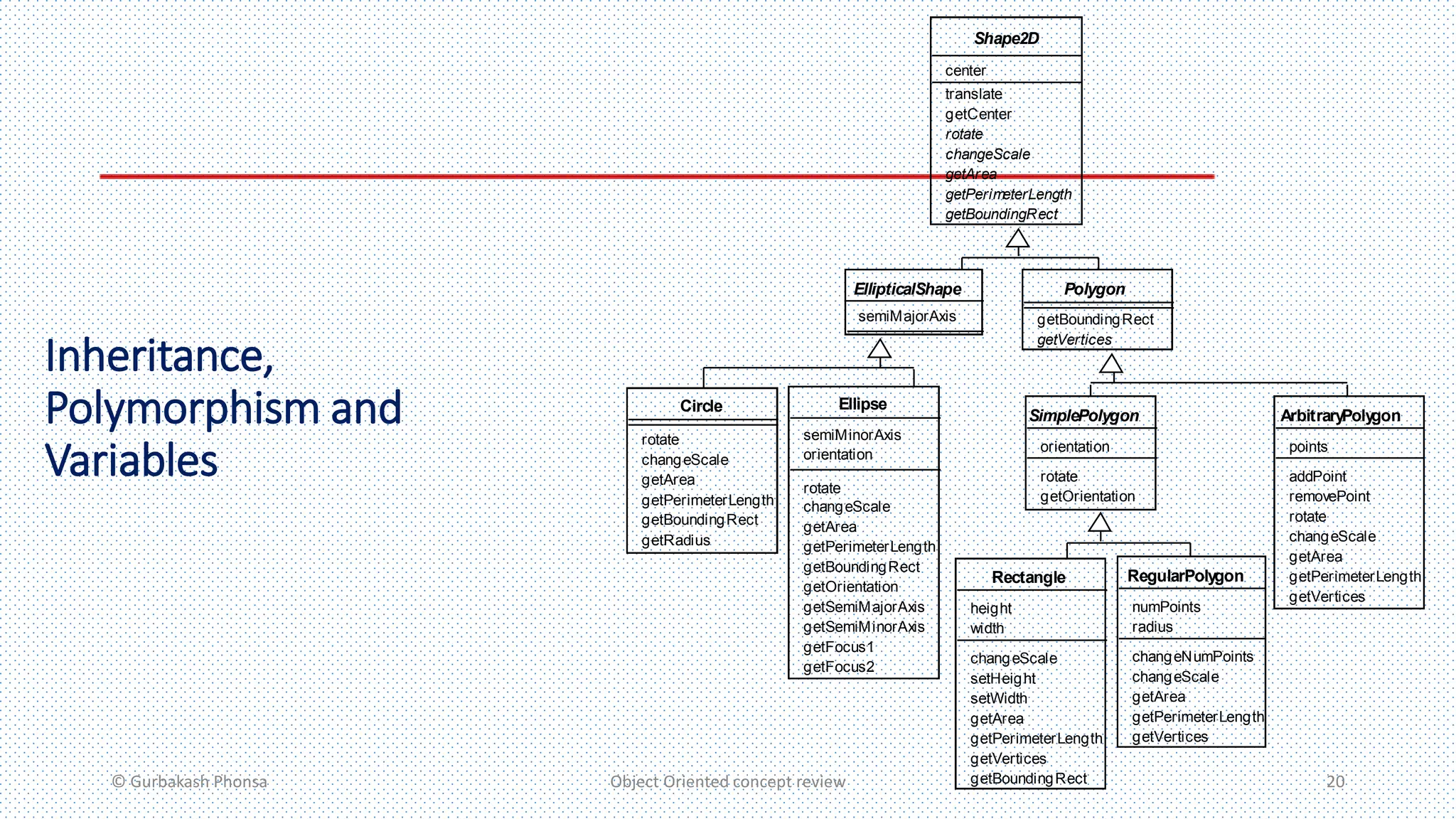 Inheritance, Polymorphism and Variables

Shape2D
center
translate
getCenter
rotate
changeScale
getArea
getPerimeterLength
getBoundingRect

EllipticalShape
semiMajorAxis

Polygon
getBoundingRect
getVertices

Circle
rotate
changeScale
getArea
getPerimeterLength
getBoundingRect
getRadius

Ellipse
semiMinorAxis
orientation
rotate
changeScale
getArea
getPerimeterLength
getBoundingRect
getOrientation
getSemiMajorAxis
getSemiMinorAxis
getFocus1
getFocus2

SimplePolygon
orientation
rotate
getOrientation

ArbitraryPolygon
points
addPoint
removePoint
rotate
changeScale
getArea
getPerimeterLength
getVertices

Rectangle
height
width
changeScale
setHeight
setWidth
getArea
getPerimeterLength
getVertices
getBoundingRect

RegularPolygon
numPoints
radius
changeNumPoints
changeScale
getArea
getPerimeterLength
getVertices

© Gurbakash Phonsa
Object Oriented concept review
20